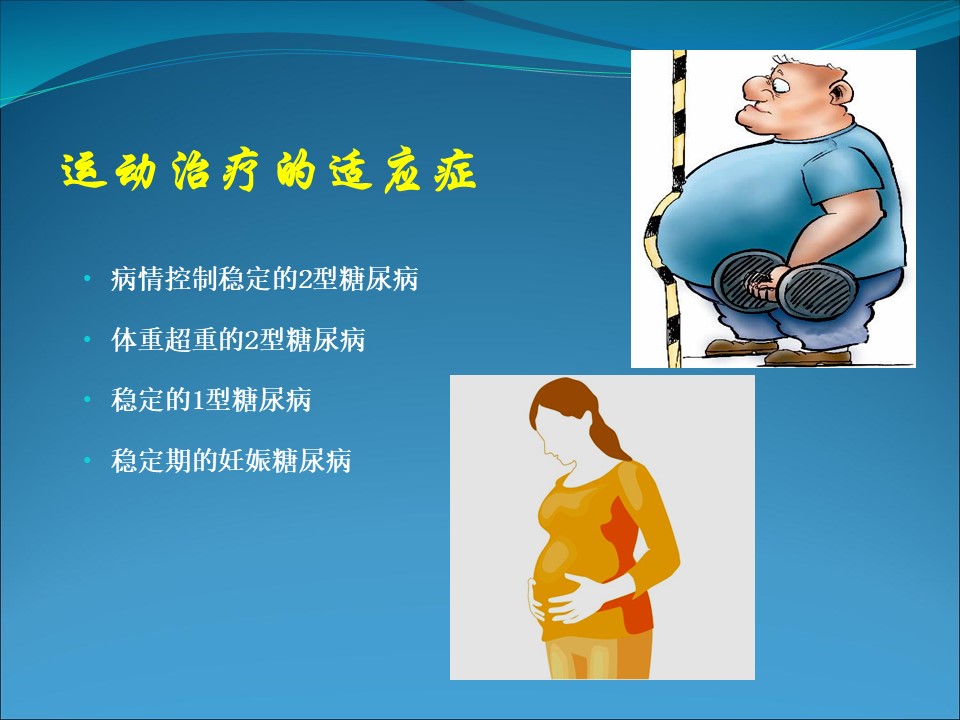 运动治疗的适应症

• 病情控制稳定的2型糖尿病

• 体重超重的2型糖尿病

• 稳定的1型糖尿病

• 稳定期的妊娠糖尿病